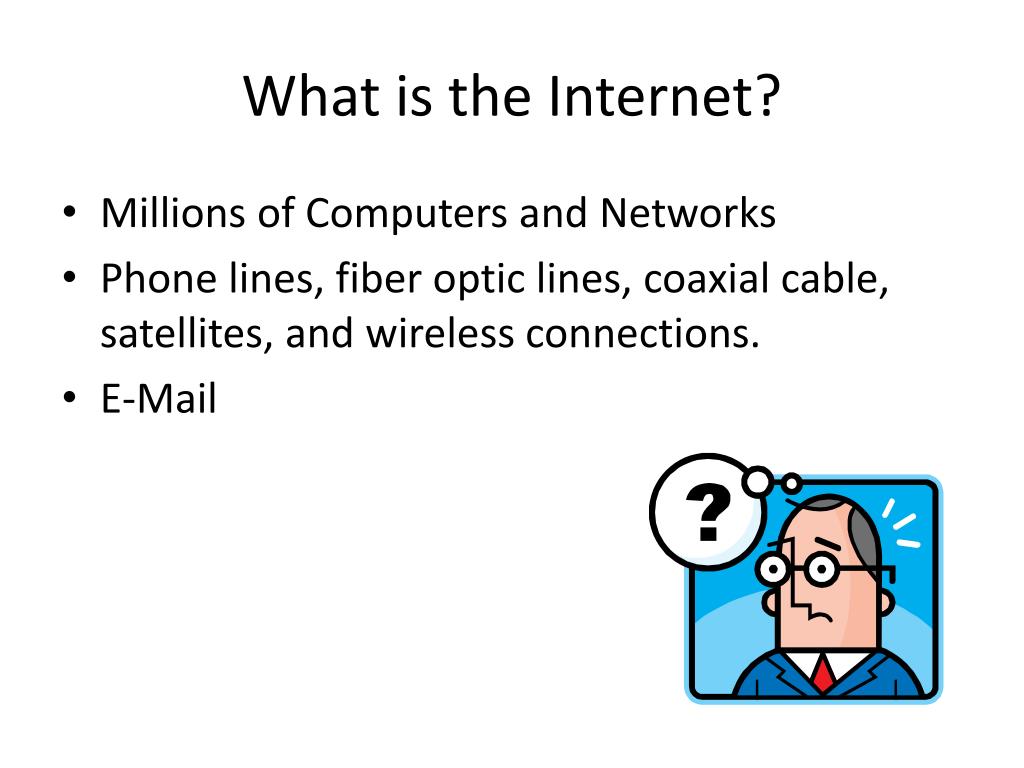 What is the Internet?

• Millions of Computers and Networks
• Phone lines, fiber optic lines, coaxial cable, satellites, and wireless connections.
• E-Mail

?